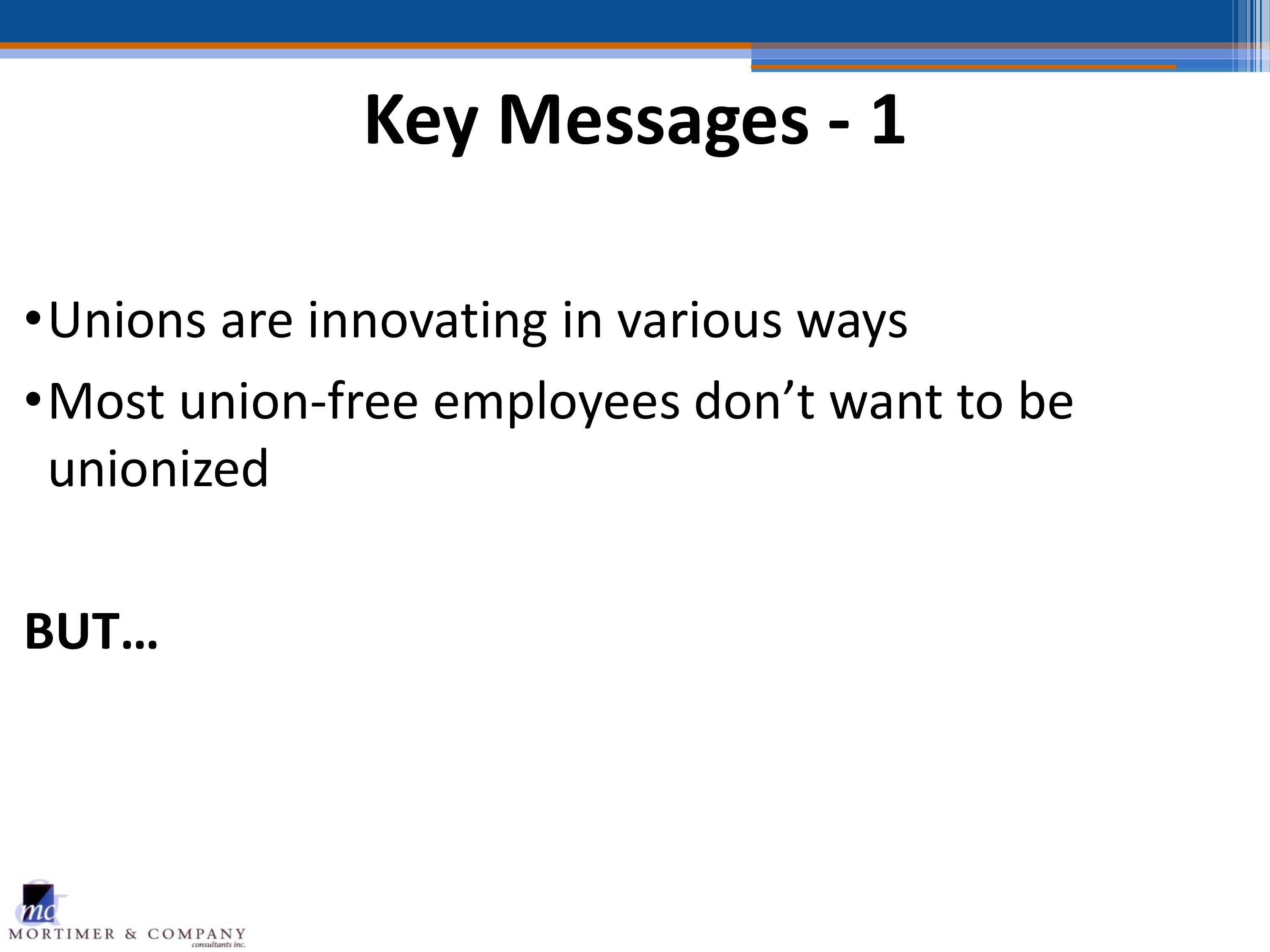 Key Messages - 1

• Unions are innovating in various ways

• Most union-free employees don’t want to be unionized

BUT…

mc
MORTIMER & COMPANY
consultants inc.